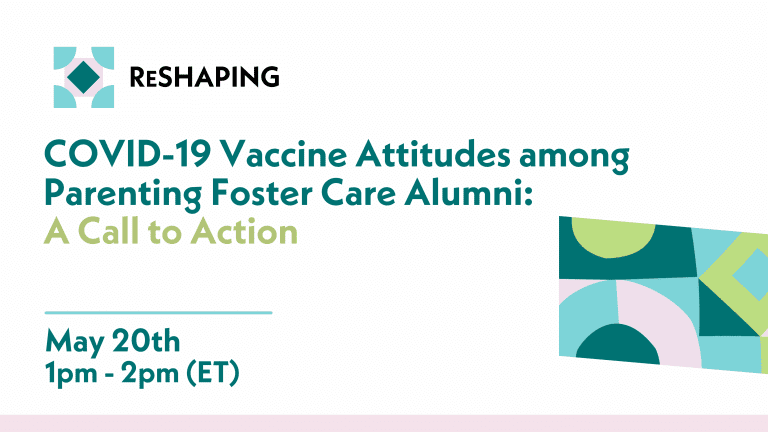 ReSHAPING

COVID-19 Vaccine Attitudes among Parenting Foster Care Alumni: A Call to Action

May 20th
1pm - 2pm (ET)